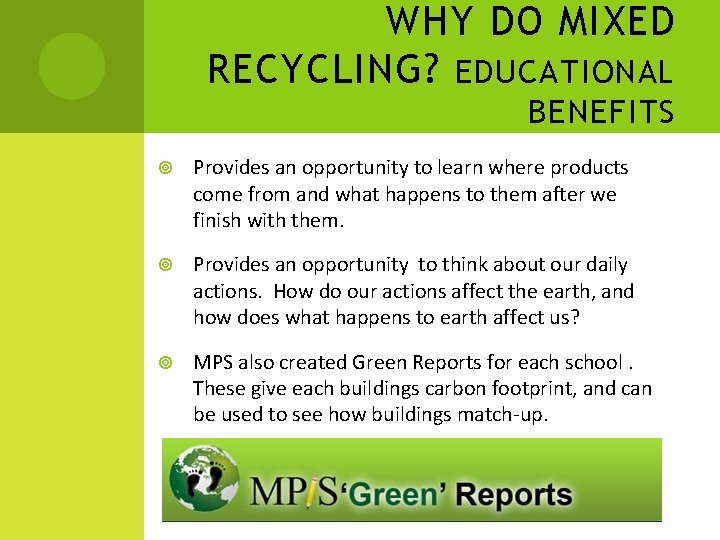 WHY DO MIXED RECYCLING? EDUCATIONAL BENEFITS

Provides an opportunity to learn where products come from and what happens to them after we finish with them.

Provides an opportunity to think about our daily actions. How do our actions affect the earth, and how does what happens to earth affect us?

MPS also created Green Reports for each school . These give each buildings carbon footprint, and can be used to see how buildings match-up.

MPS 'Green' Reports